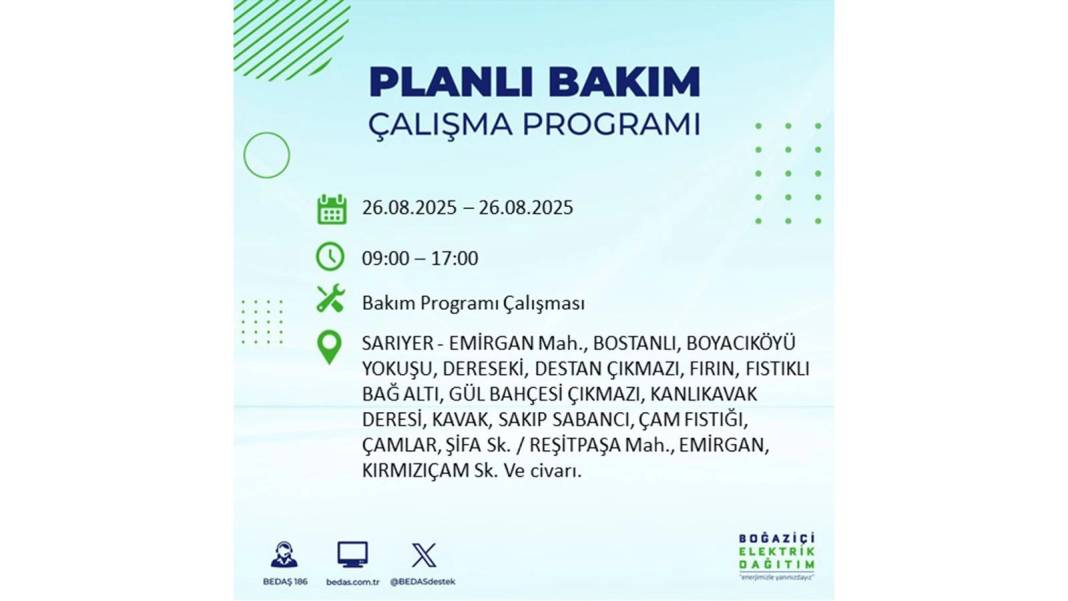 PLANLI BAKIM
ÇALIŞMA PROGRAMI

26.08.2025 – 26.08.2025

09:00 – 17:00

Bakım Programı Çalışması

SARIYER - EMİRGAN Mah., BOSTANLI, BOYACIKÖYÜ YOKUŞU, DERESEKİ, DESTAN ÇIKMAZI, FIRIN, FISTIKLI BAĞ ALTI, GÜL BAHÇESİ ÇIKMAZI, KANLIKAVAK DERESİ, KAVAK, SAKIP SABANCI, ÇAM FISTIĞI, ÇAMLAR, ŞİFA Sk. / REŞİTPAŞA Mah., EMİRGAN, KIRMIZIÇAM Sk. Ve civarı.

BEDAŞ 186
bedas.com.tr
@BEDASdestek

BOĞAZİÇİ ELEKTRİK DAĞITIM
"enerjimizle yanınızdayız"